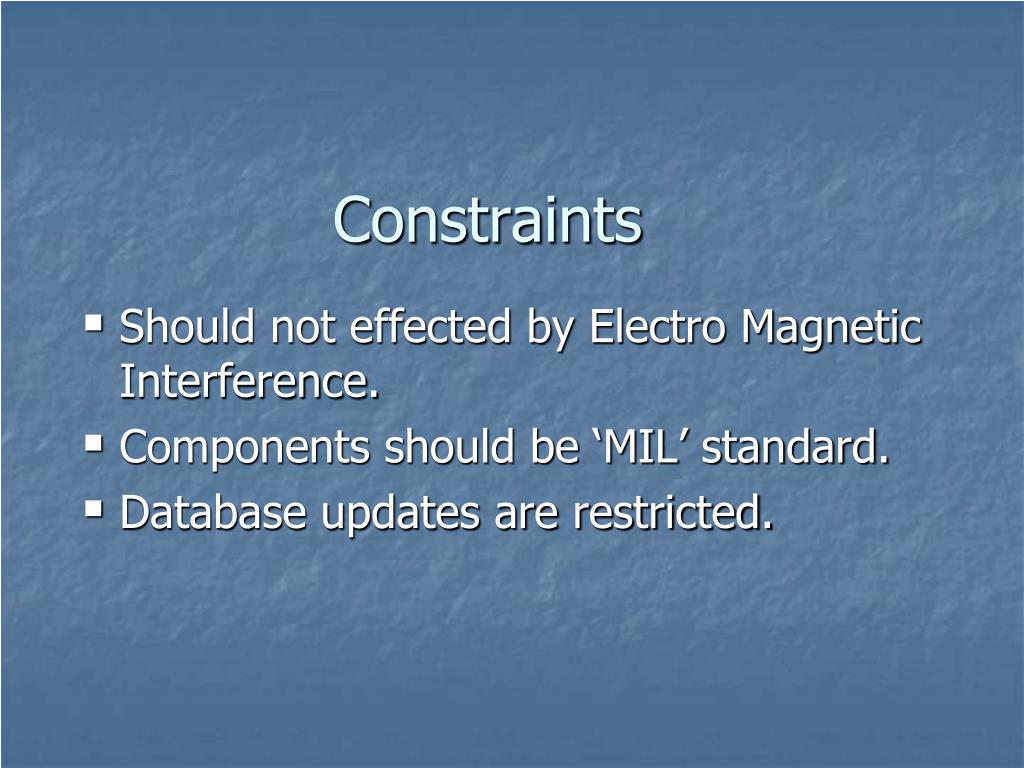 Constraints

- Should not effected by Electro Magnetic Interference.
- Components should be ‘MIL’ standard.
- Database updates are restricted.